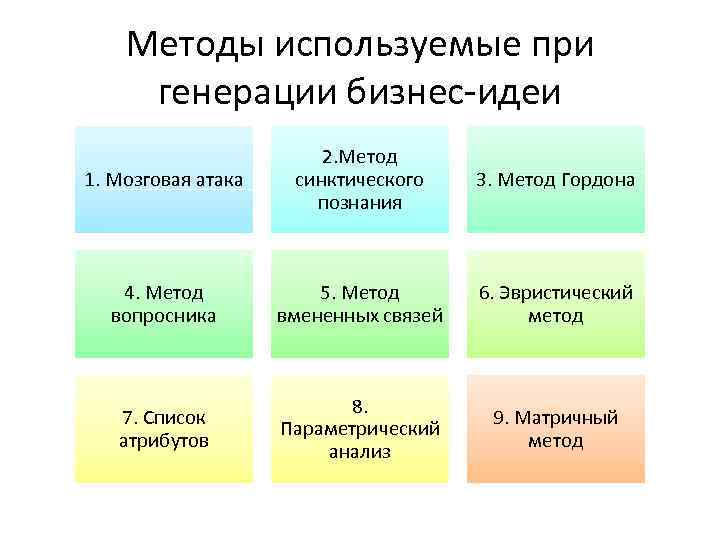 Методы используемые при генерации бизнес-идеи

1. Мозговая атака

2.Метод синктического познания

3. Метод Гордона

4. Метод вопросника

5. Метод вмененных связей

6. Эвристический метод

7. Список атрибутов

8. Параметрический анализ

9. Матричный метод